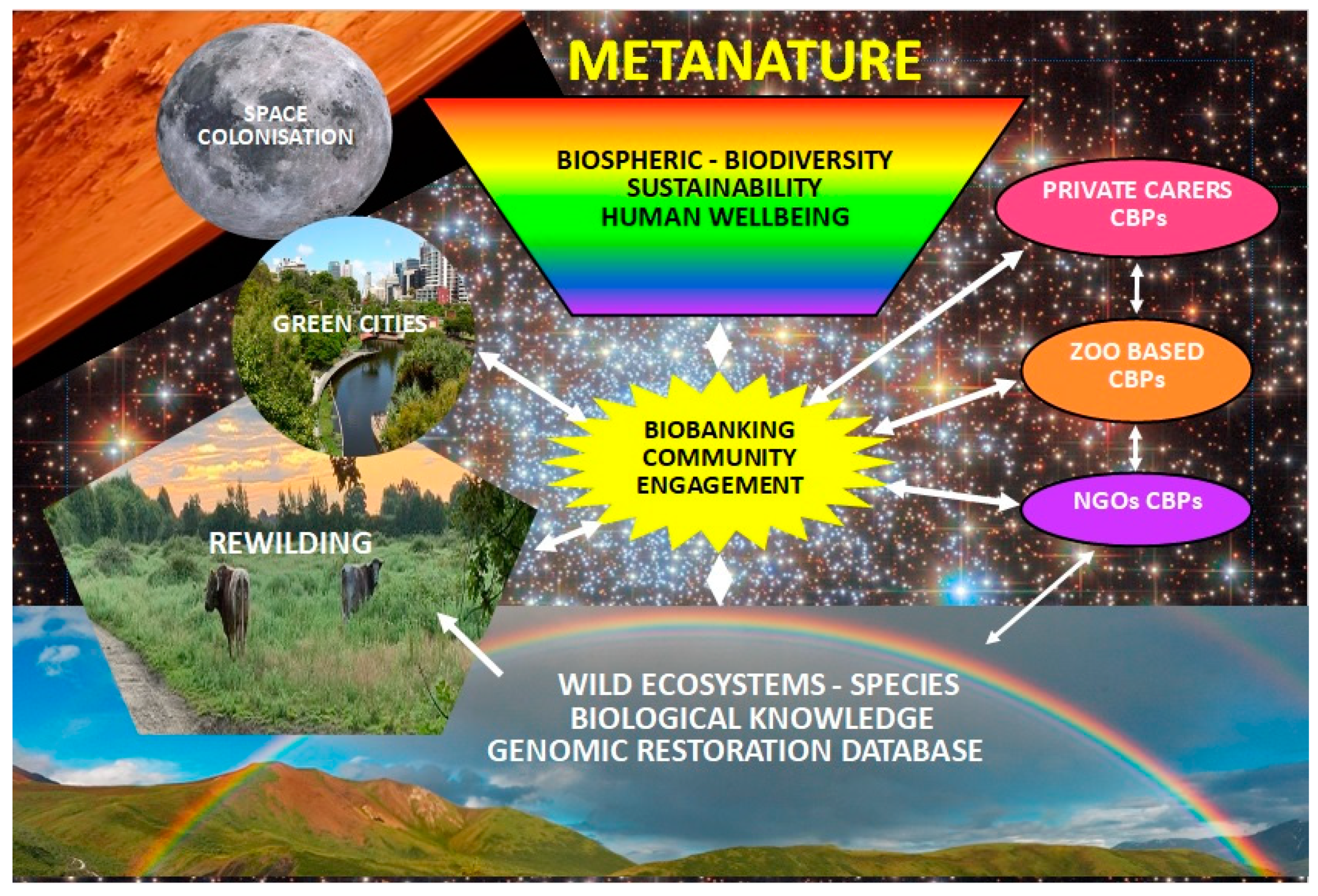 METANATURE

SPACE COLONISATION

BIOSPHERIC - BIODIVERSITY
SUSTAINABILITY
HUMAN WELLBEING

PRIVATE CARERS CBPs

GREEN CITIES

ZOO BASED CBPs

BIOBANKING
COMMUNITY
ENGAGEMENT

NGOs CBPs

REWILDING

WILD ECOSYSTEMS - SPECIES
BIOLOGICAL KNOWLEDGE
GENOMIC RESTORATION DATABASE